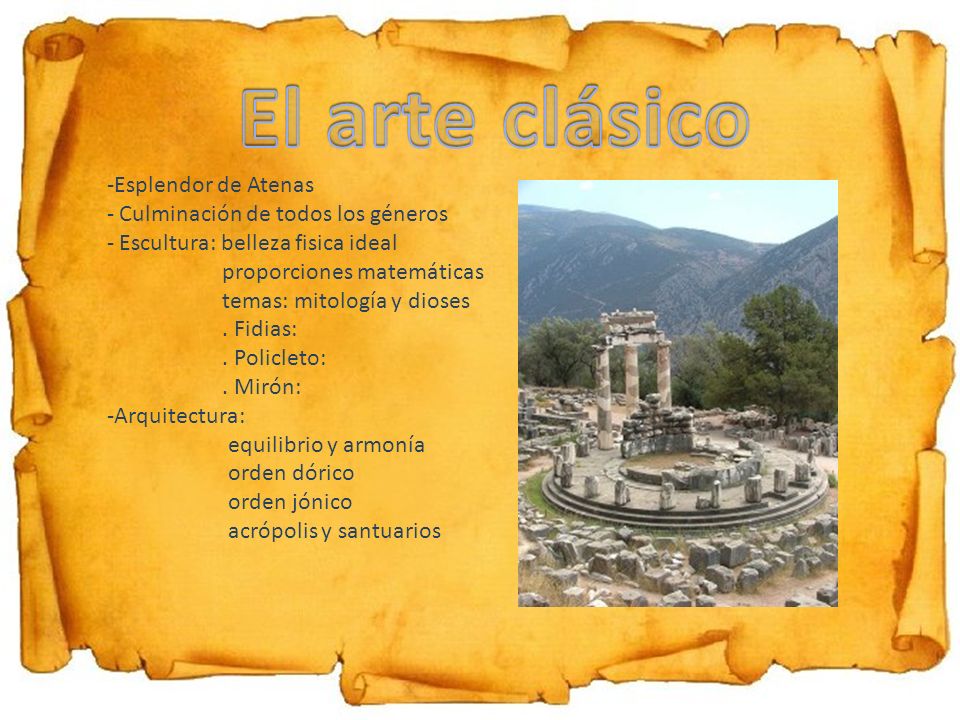 El arte clásico

-Esplendor de Atenas
- Culminación de todos los géneros
- Escultura: belleza fisica ideal
proporciones matemáticas
temas: mitología y dioses
. Fidias:
. Policleto:
. Mirón:
-Arquitectura:
equilibrio y armonía
orden dórico
orden jónico
acrópolis y santuarios